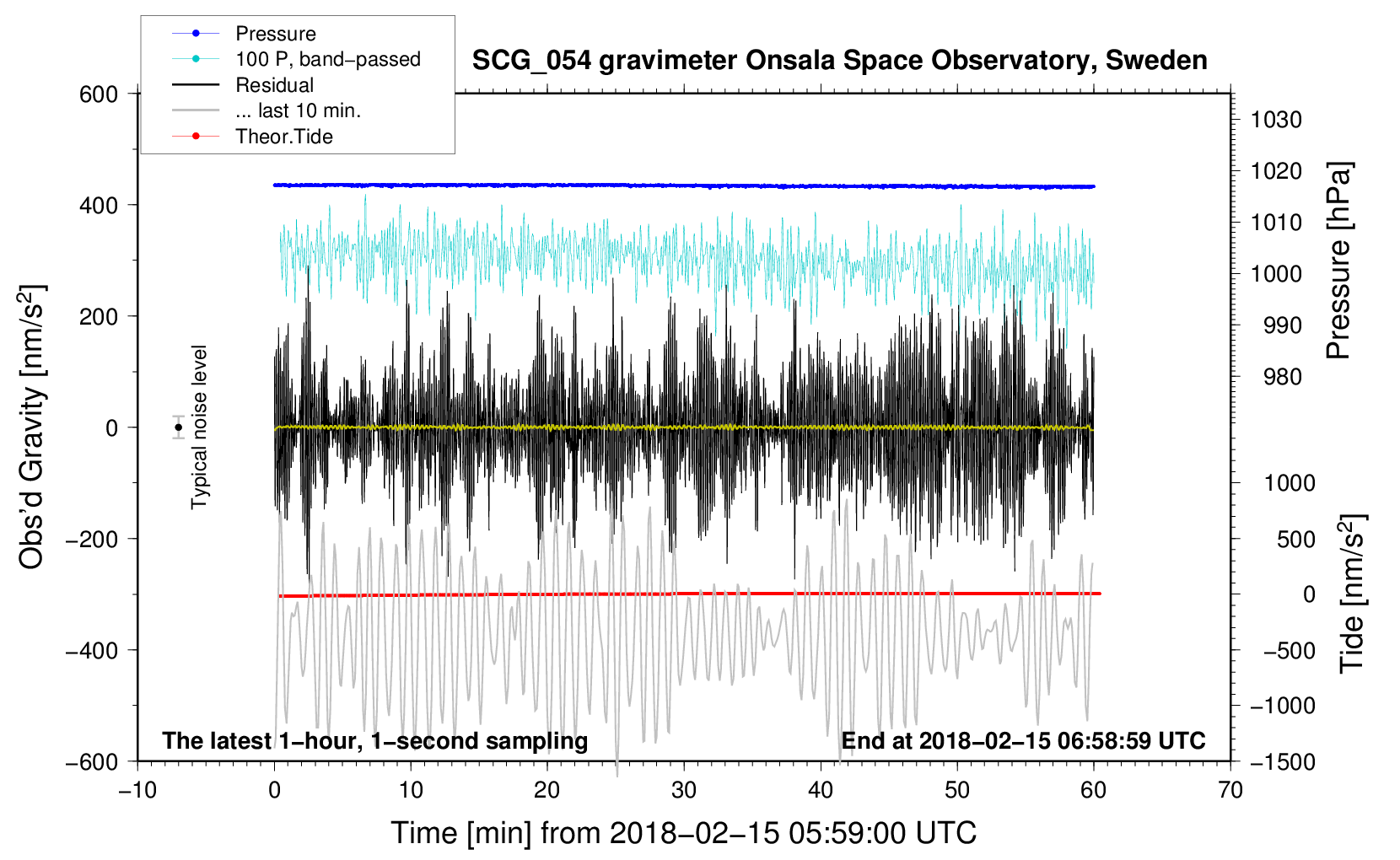 Pressure
100 P, band−passed
Residual
... last 10 min.
Theor.Tide

SCG_054 gravimeter Onsala Space Observatory, Sweden

600
400
200
0
−200
−400
−600

Obs'd Gravity [nm/s$^2$]

Typical noise level

1030
1020
1010
1000
990
980

Pressure [hPa]

1000
500
0
−500
−1000
−1500

Tide [nm/s$^2$]

The latest 1−hour, 1−second sampling
End at 2018−02−15 06:58:59 UTC

−10
0
10
20
30
40
50
60
70

Time [min] from 2018−02−15 05:59:00 UTC